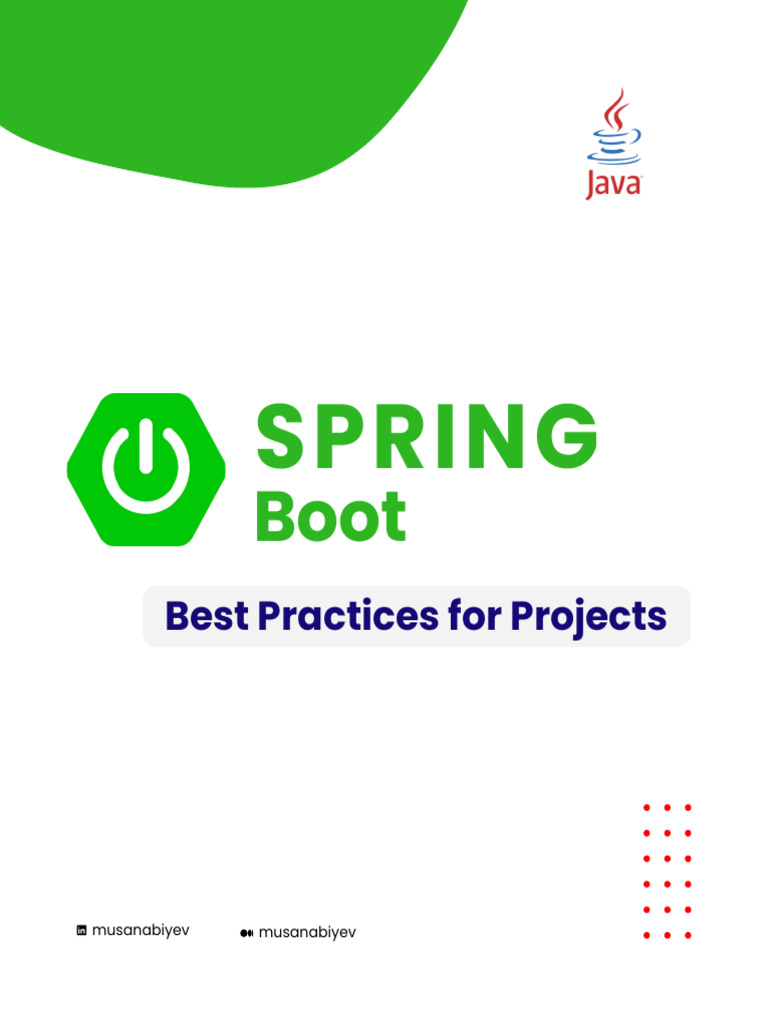 Java

SPRING
Boot

Best Practices for Projects

musanabiyev

musanabiyev